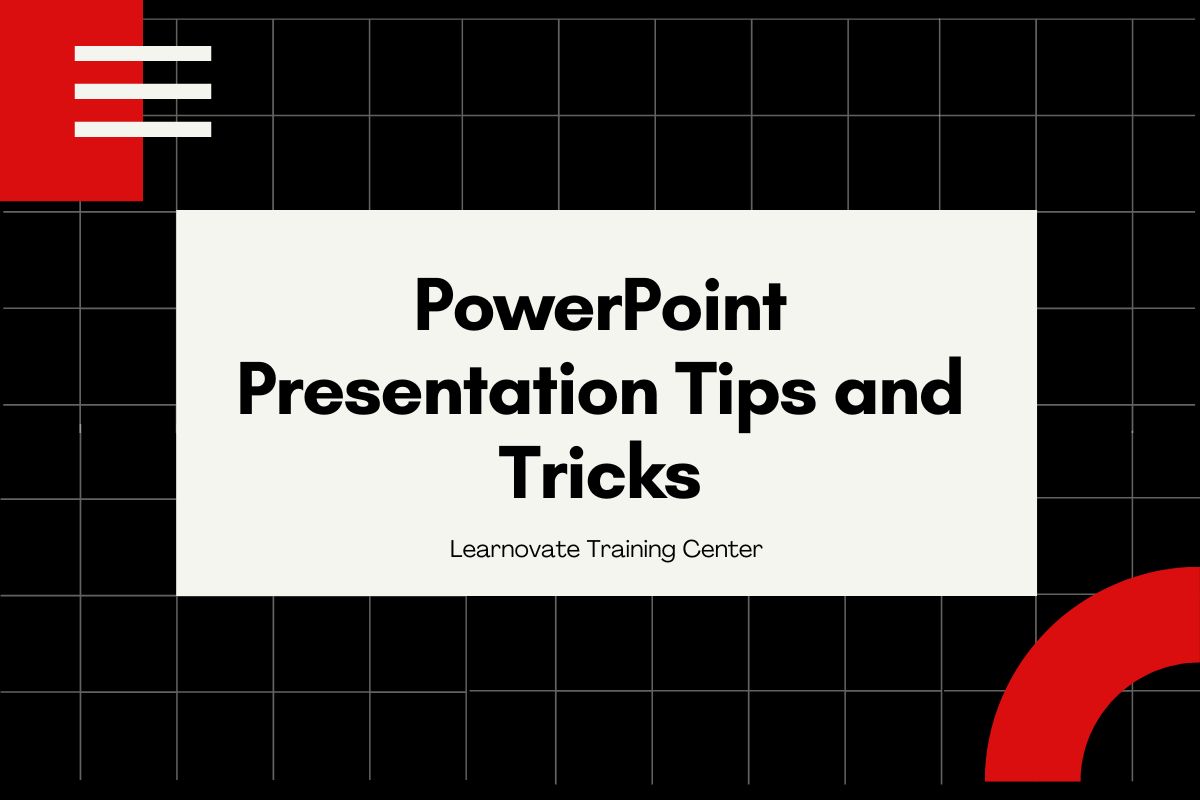 PowerPoint Presentation Tips and Tricks

Learnovate Training Center